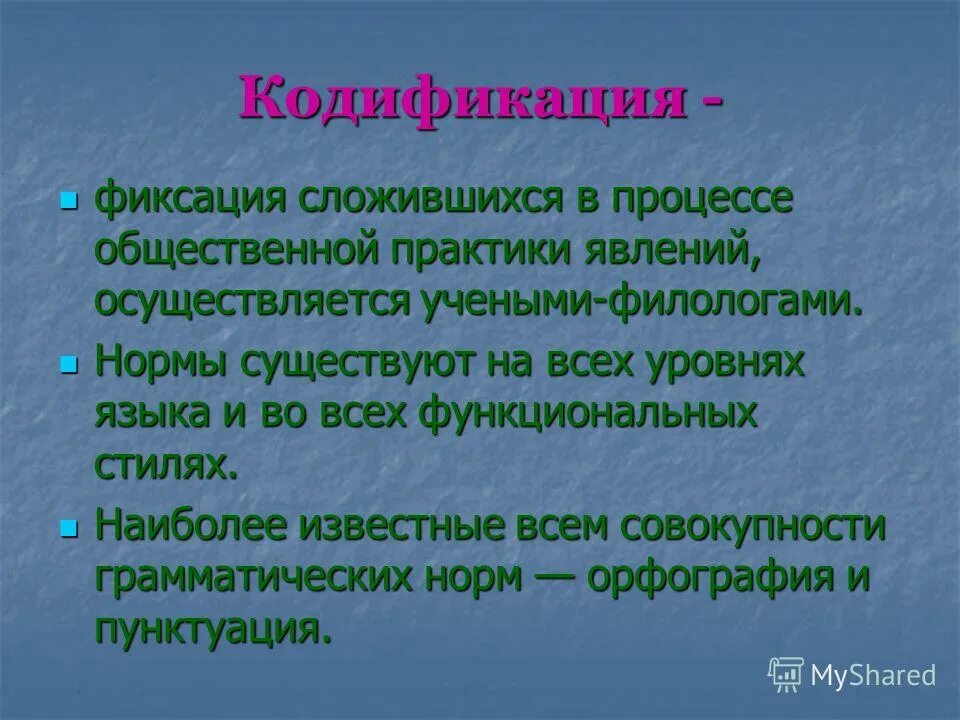 Кодификация -

фиксация сложившихся в процессе общественной практики явлений, осуществляется учеными-филологами.

Нормы существуют на всех уровнях языка и во всех функциональных стилях.

Наиболее известные всем совокупности грамматических норм — орфография и пунктуация.

MyShared